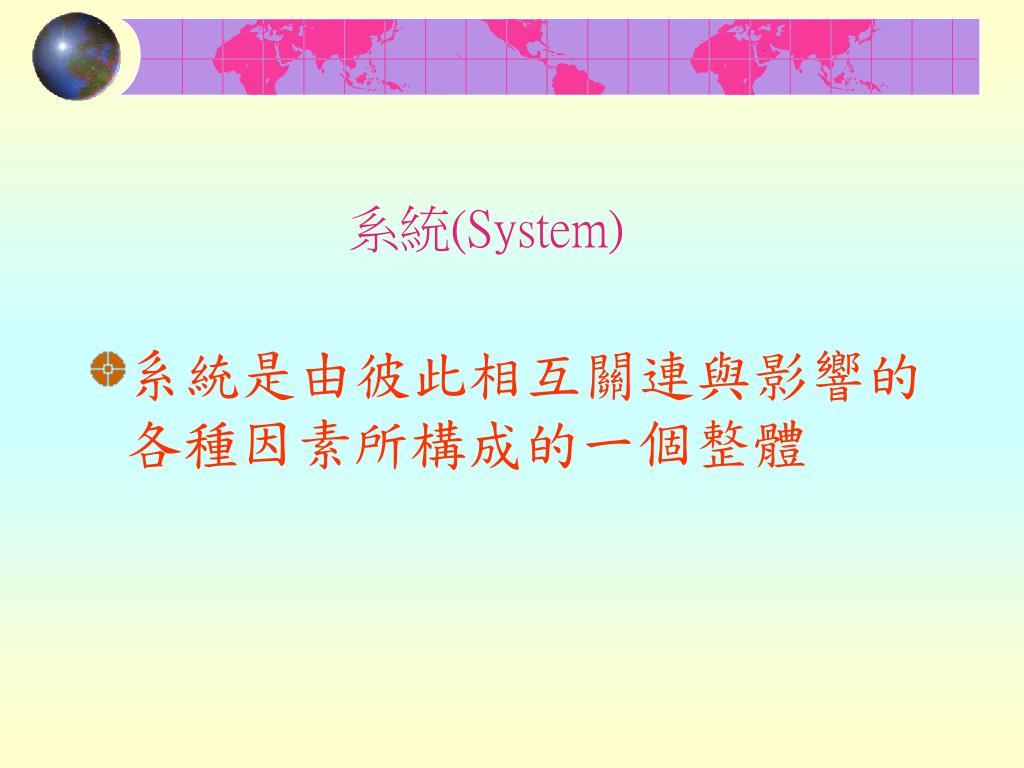 系統(System)

系統是由彼此相互關連與影響的各種因素所構成的一個整體